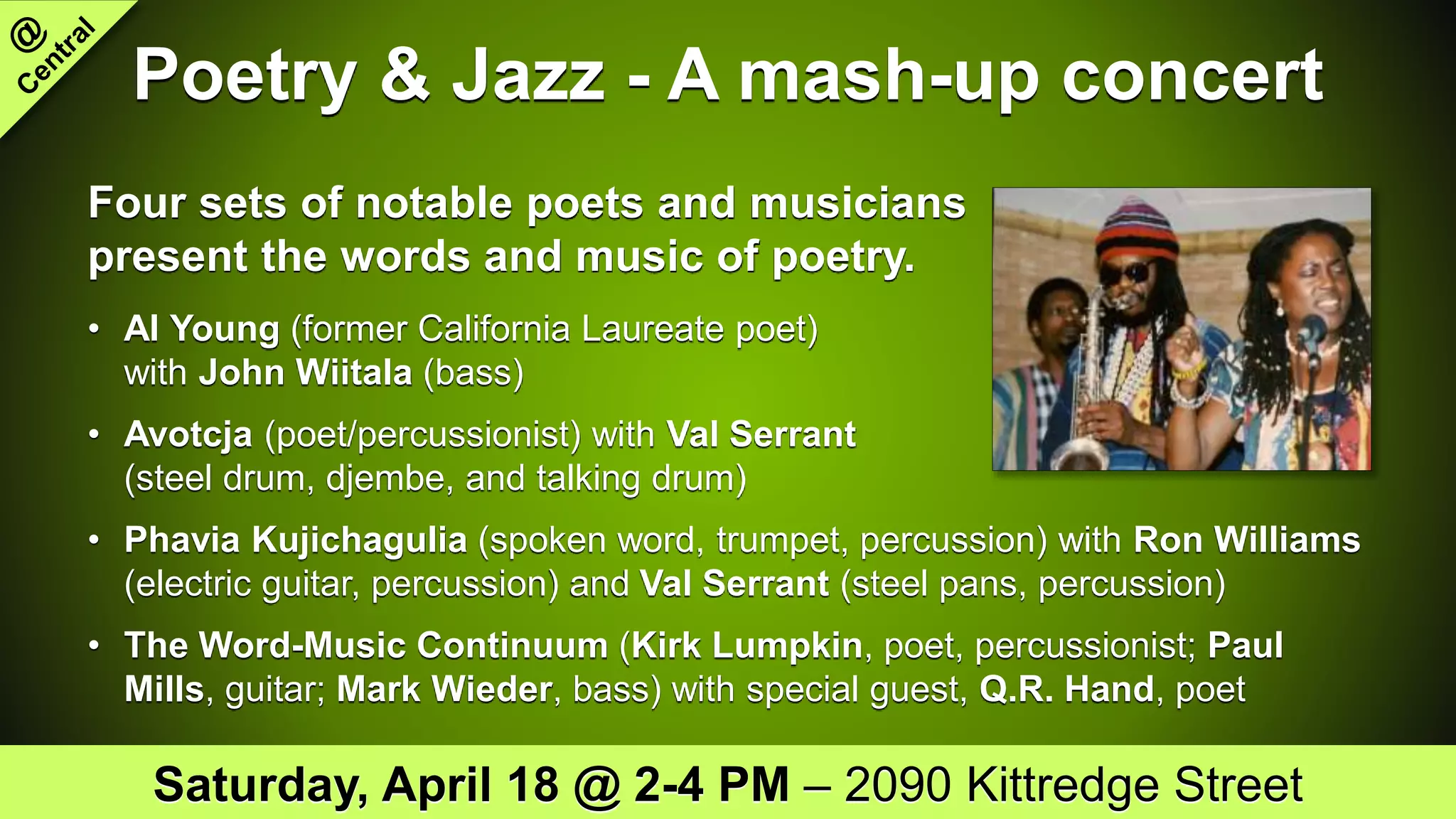 @ Central

Poetry & Jazz - A mash-up concert

Four sets of notable poets and musicians present the words and music of poetry.

• Al Young (former California Laureate poet) with John Wiitala (bass)

• Avotcja (poet/percussionist) with Val Serrant (steel drum, djembe, and talking drum)

• Phavia Kujichagulia (spoken word, trumpet, percussion) with Ron Williams (electric guitar, percussion) and Val Serrant (steel pans, percussion)

• The Word-Music Continuum (Kirk Lumpkin, poet, percussionist; Paul Mills, guitar; Mark Wieder, bass) with special guest, Q.R. Hand, poet

Saturday, April 18 @ 2-4 PM – 2090 Kittredge Street